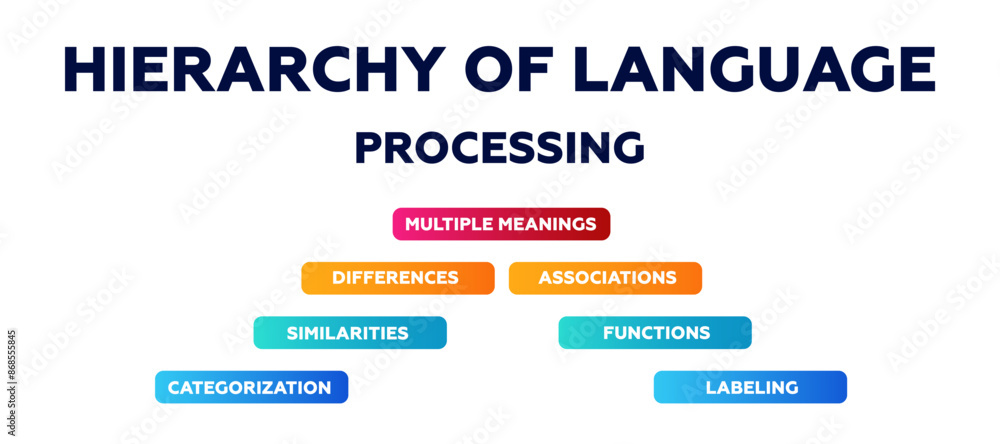 HIERARCHY OF LANGUAGE
PROCESSING

MULTIPLE MEANINGS

DIFFERENCES

ASSOCIATIONS

SIMILARITIES

FUNCTIONS

CATEGORIZATION

LABELING

868555845